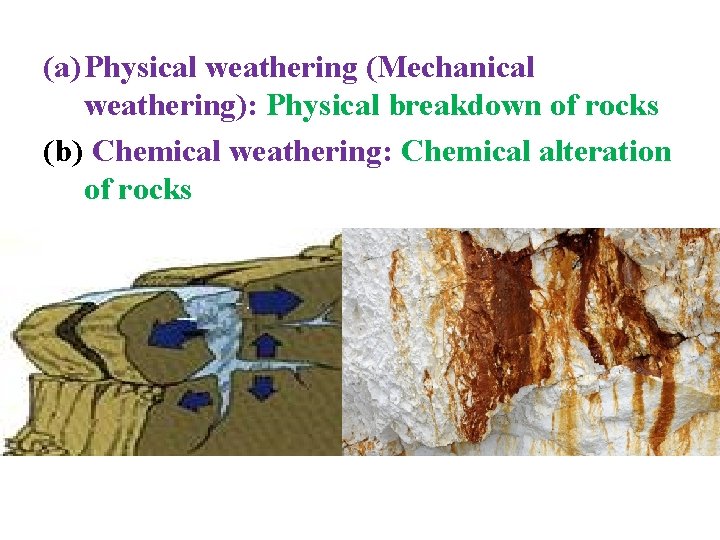 (a) Physical weathering (Mechanical weathering): Physical breakdown of rocks

(b) Chemical weathering: Chemical alteration of rocks